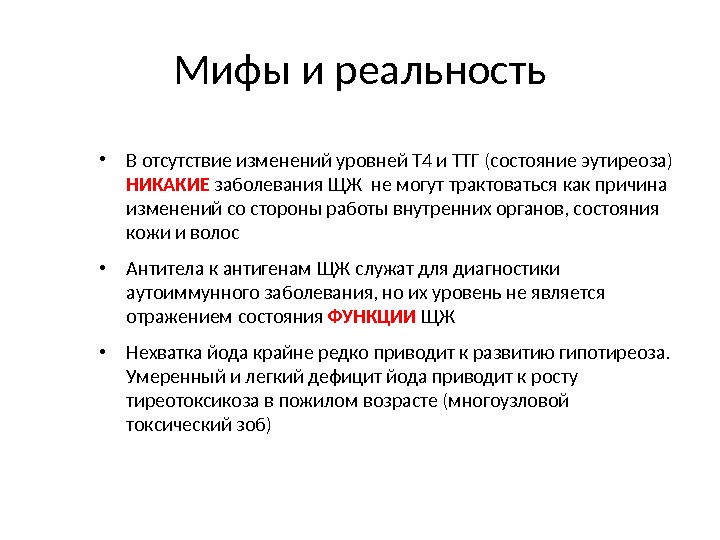 Мифы и реальность

• В отсутствие изменений уровней Т4 и ТТГ (состояние эутиреоза) НИКАКИЕ заболевания ЩЖ не могут трактоваться как причина изменений со стороны работы внутренних органов, состояния кожи и волос

• Антитела к антигенам ЩЖ служат для диагностики аутоиммунного заболевания, но их уровень не является отражением состояния ФУНКЦИИ ЩЖ

• Нехватка йода крайне редко приводит к развитию гипотиреоза. Умеренный и легкий дефицит йода приводит к росту тиреотоксикоза в пожилом возрасте (многоузловой токсический зоб)